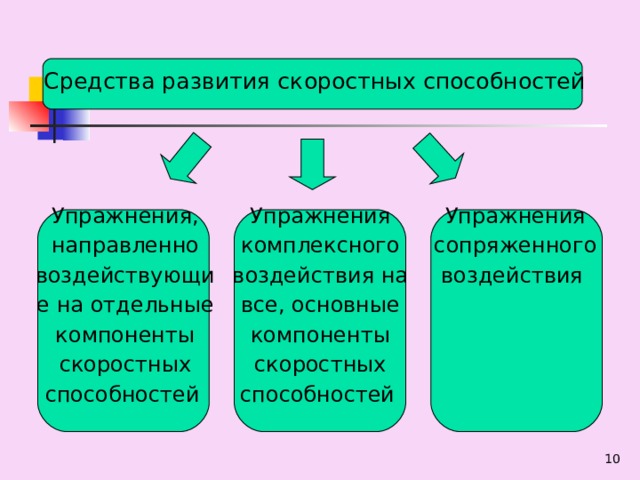 Средства развития скоростных способностей

Упражнения, направленно воздействующие на отдельные компоненты скоростных способностей

Упражнения комплексного воздействия на все, основные компоненты скоростных способностей

Упражнения сопряженного воздействия

10